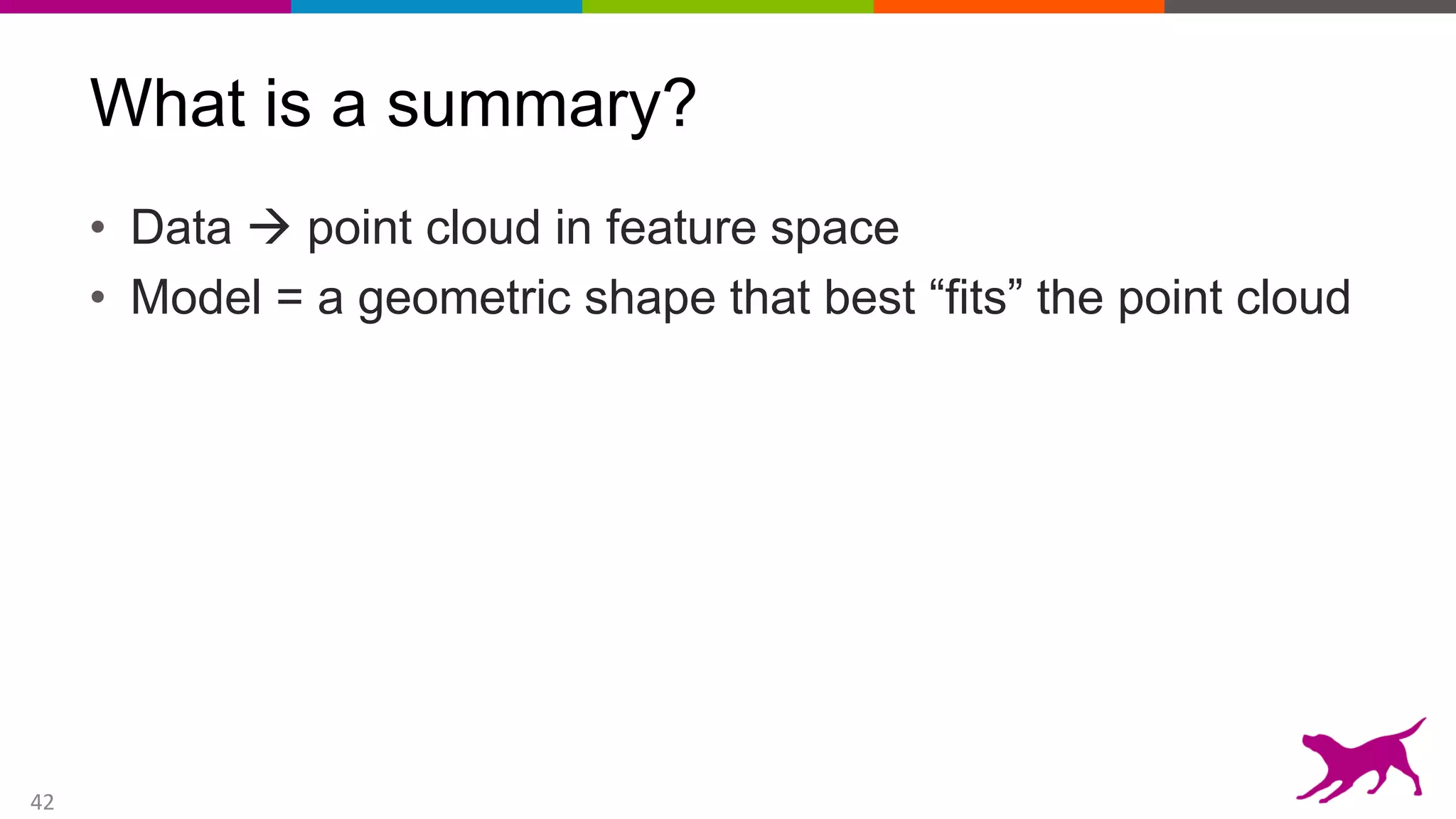 What is a summary?

• Data → point cloud in feature space
• Model = a geometric shape that best “fits” the point cloud

42